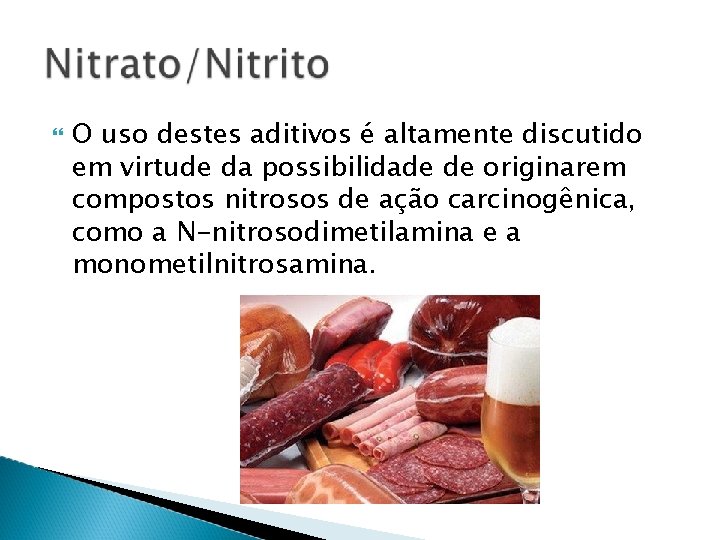 Nitrato/Nitrito

O uso destes aditivos é altamente discutido em virtude da possibilidade de originarem compostos nitrosos de ação carcinogênica, como a N-nitrosodimetilamina e a monometilnitrosamina.